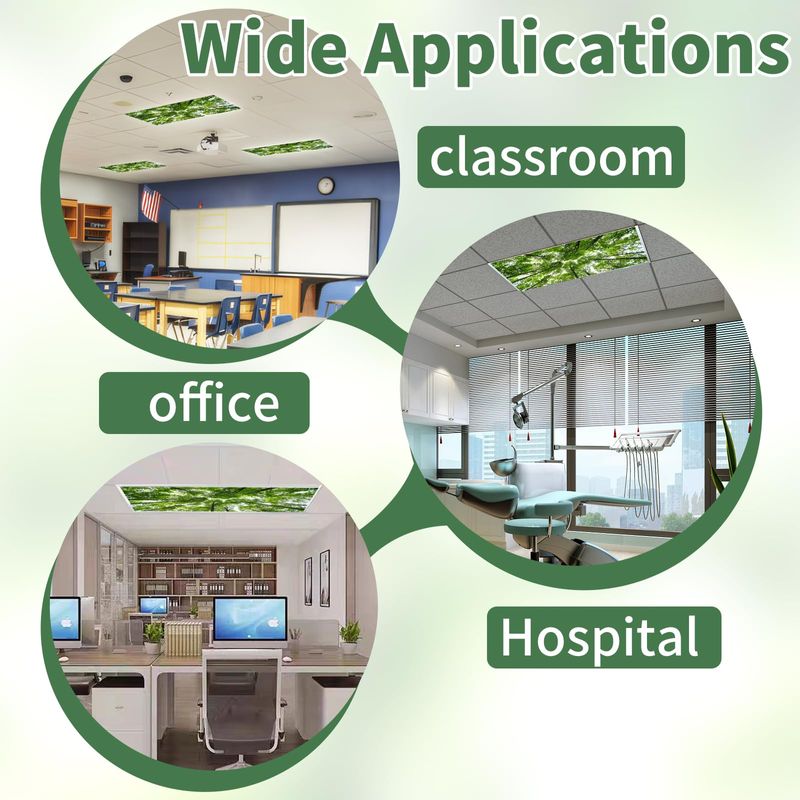 Wide Applications

classroom

office

Hospital